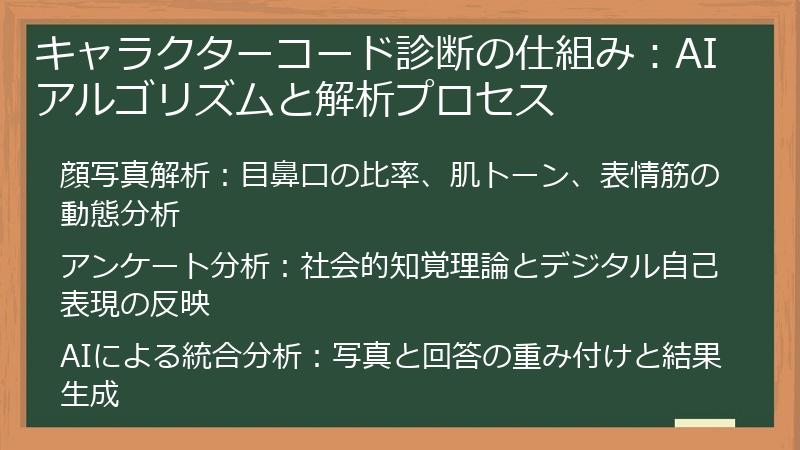 キャラクターコード診断の仕組み：AIアルゴリズムと解析プロセス

顔写真解析：目鼻口の比率、肌トーン、表情筋の動態分析

アンケート分析：社会的知覚理論とデジタル自己表現の反映

AIによる統合分析：写真と回答の重み付けと結果生成